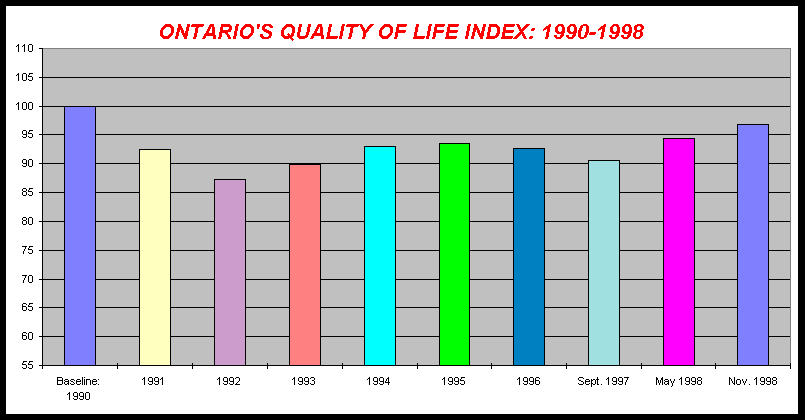 ONTARIO'S QUALITY OF LIFE INDEX: 1990-1998

110
105
100
95
90
85
80
75
70
65
60
55

Baseline: 1990
1991
1992
1993
1994
1995
1996
Sept. 1997
May 1998
Nov. 1998